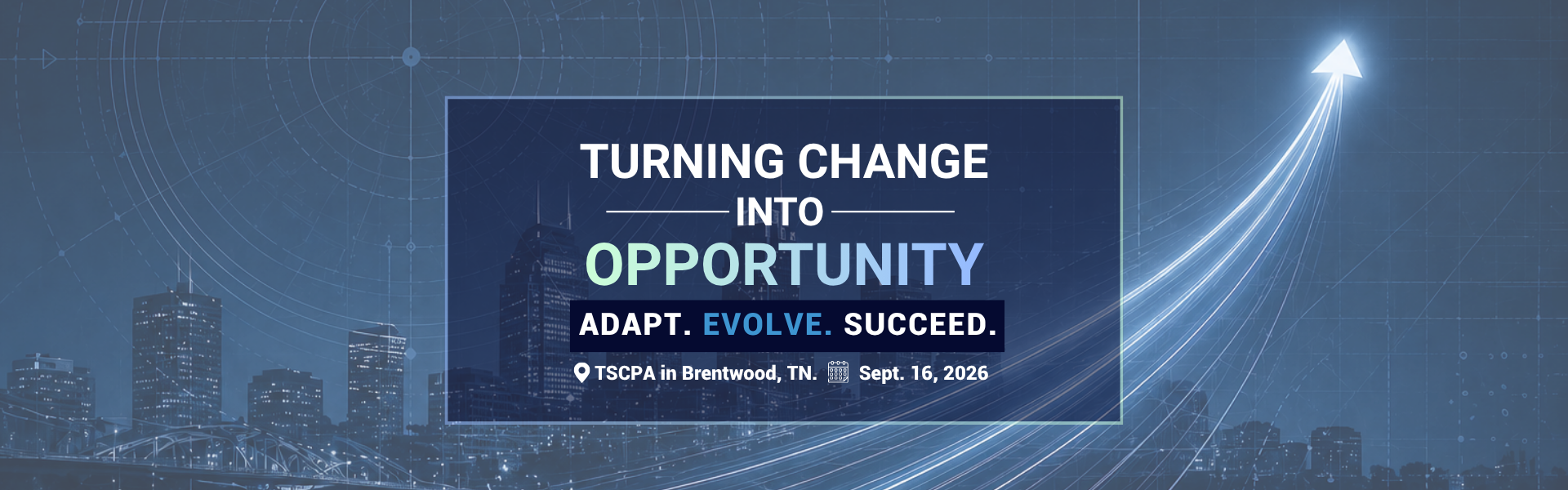 TURNING CHANGE

INTO

OPPORTUNITY

ADAPT. EVOLVE. SUCCEED.

TSCPA in Brentwood, TN.  Sept. 16, 2026